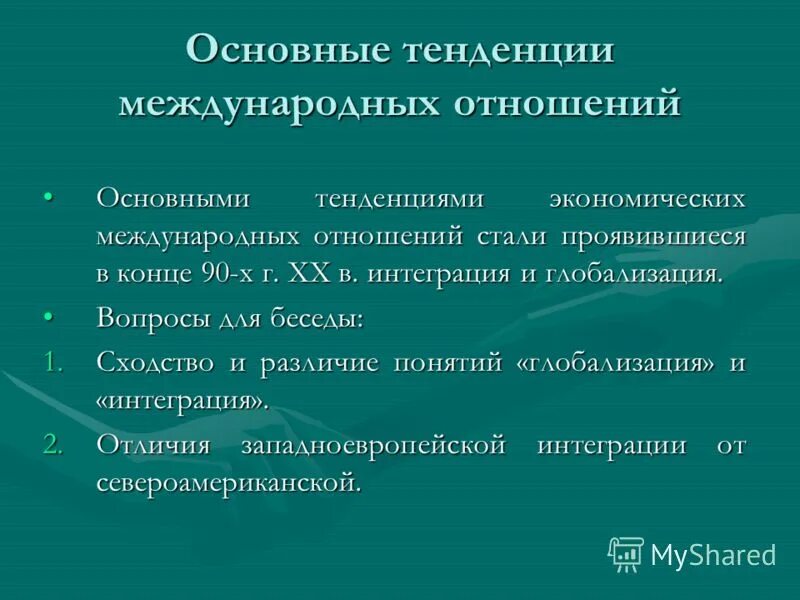 Основные тенденции международных отношений

• Основными тенденциями экономических международных отношений стали проявившиеся в конце 90-х г. XX в. интеграция и глобализация.
• Вопросы для беседы:
1. Сходство и различие понятий «глобализация» и «интеграция».
2. Отличия западноевропейской интеграции от североамериканской.

MyShared